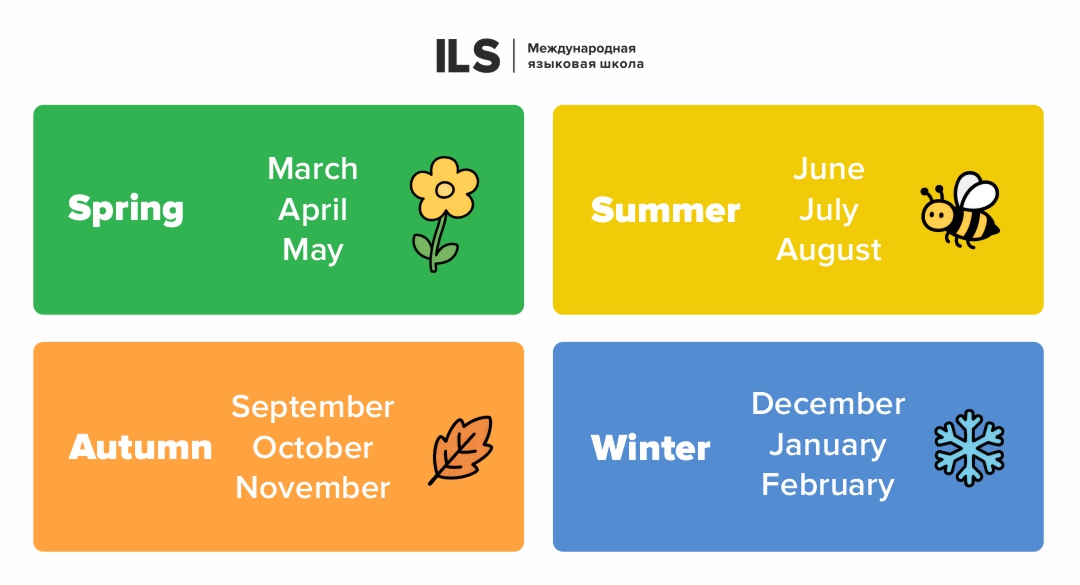 ILS Международная языковая школа

Spring
March
April
May

Summer
June
July
August

Autumn
September
October
November

Winter
December
January
February